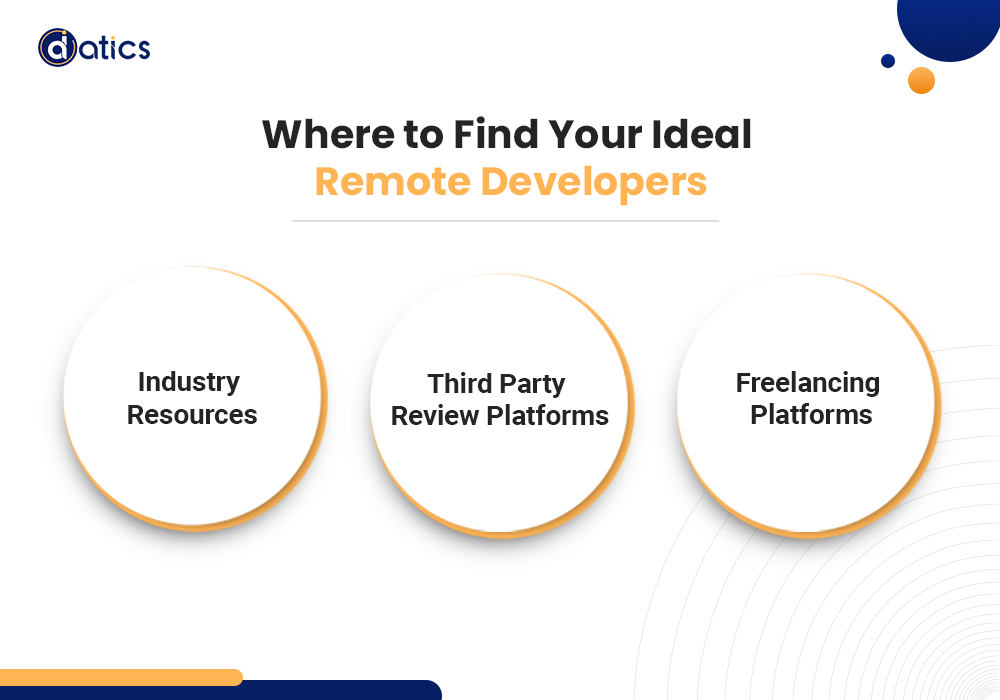 datics

Where to Find Your Ideal Remote Developers

Industry Resources

Third Party Review Platforms

Freelancing Platforms